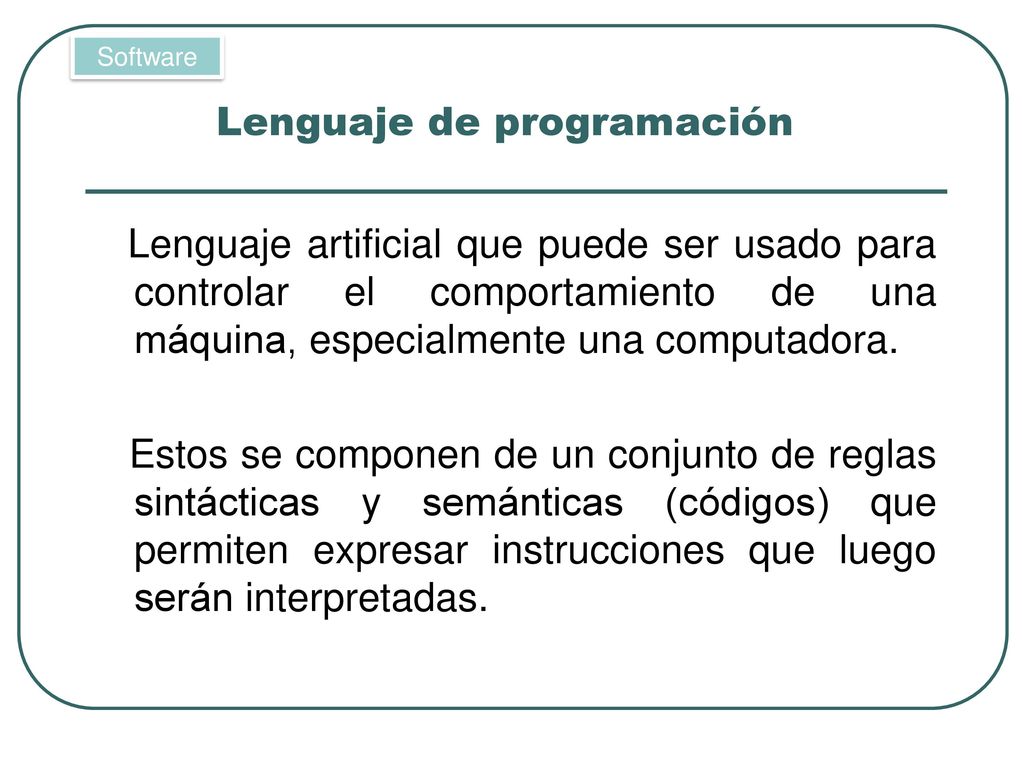 Software

Lenguaje de programación

Lenguaje artificial que puede ser usado para controlar el comportamiento de una máquina, especialmente una computadora.

Estos se componen de un conjunto de reglas sintácticas y semánticas (códigos) que permiten expresar instrucciones que luego serán interpretadas.